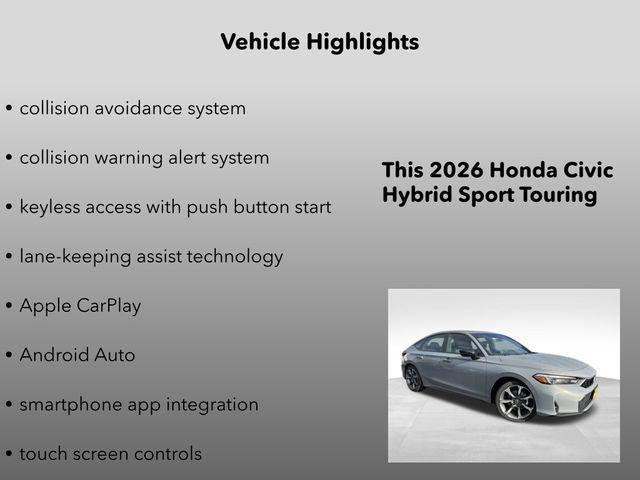 Vehicle Highlights

• collision avoidance system

• collision warning alert system

• keyless access with push button start

• lane-keeping assist technology

• Apple CarPlay

• Android Auto

• smartphone app integration

• touch screen controls

This 2026 Honda Civic Hybrid Sport Touring